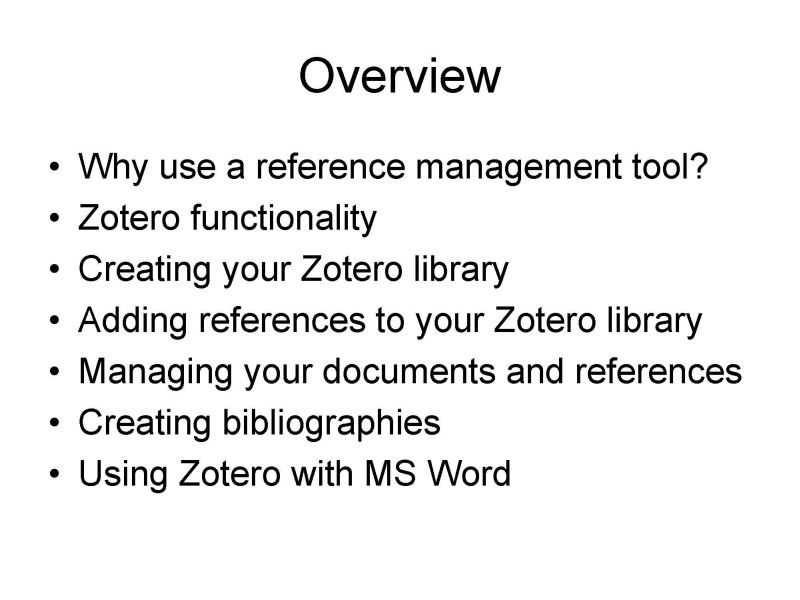 Overview

• Why use a reference management tool?
• Zotero functionality
• Creating your Zotero library
• Adding references to your Zotero library
• Managing your documents and references
• Creating bibliographies
• Using Zotero with MS Word